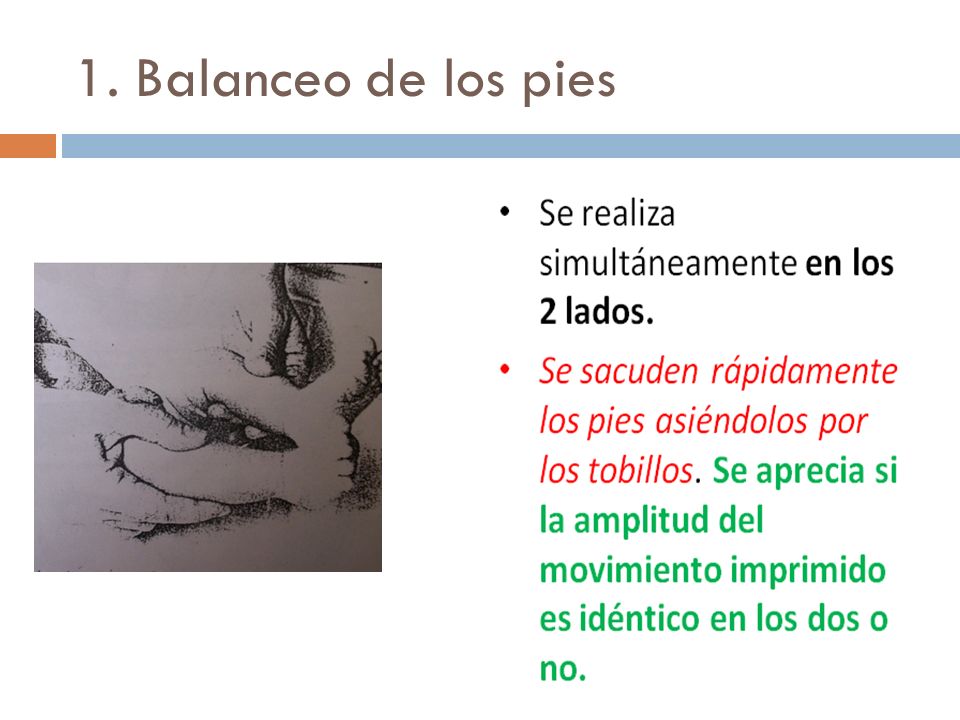 1. Balanceo de los pies

• Se realiza simultáneamente en los 2 lados.
• Se sacuden rápidamente los pies asiéndolos por los tobillos. Se aprecia si la amplitud del movimiento imprimido es idéntico en los dos o no.